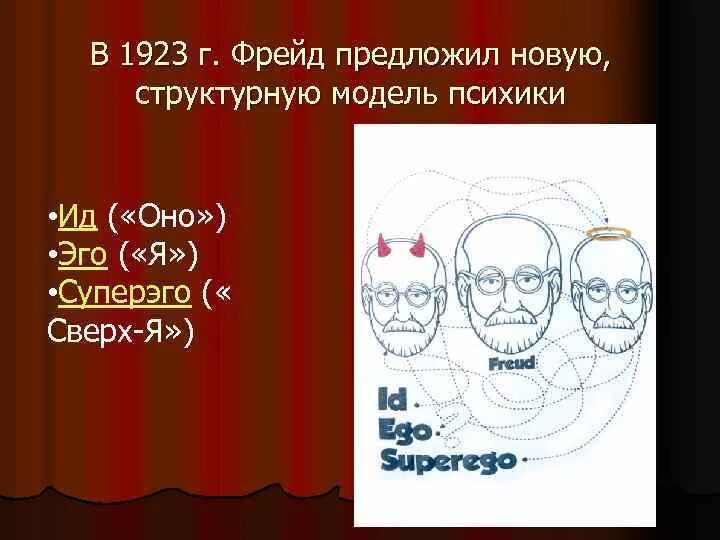 В 1923 г. Фрейд предложил новую, структурную модель психики

•Ид («Оно»)
•Эго («Я»)
•Суперэго (« Сверх-Я»)

Freud

Id
Ego
Superego